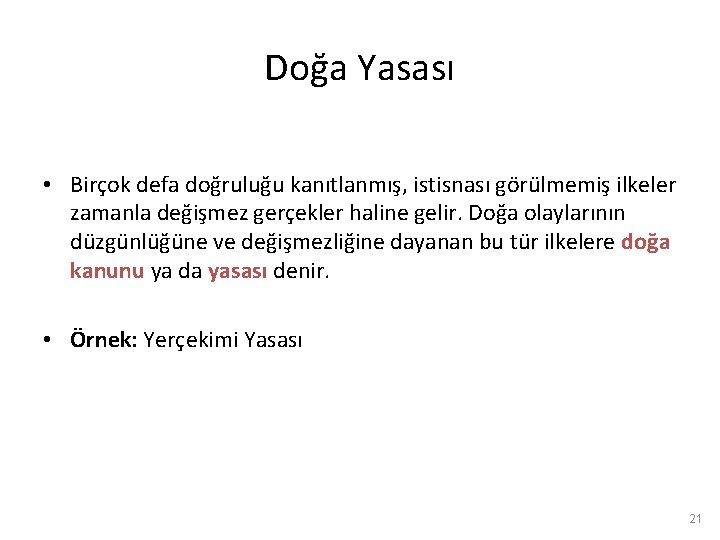 Doğa Yasası

• Birçok defa doğruluğu kanıtlanmış, istisnası görülmemiş ilkeler zamanla değişmez gerçekler haline gelir. Doğa olaylarının düzgünlüğüne ve değişmezliğine dayanan bu tür ilkelere doğa kanunu ya da yasası denir.

• Örnek: Yerçekimi Yasası

21